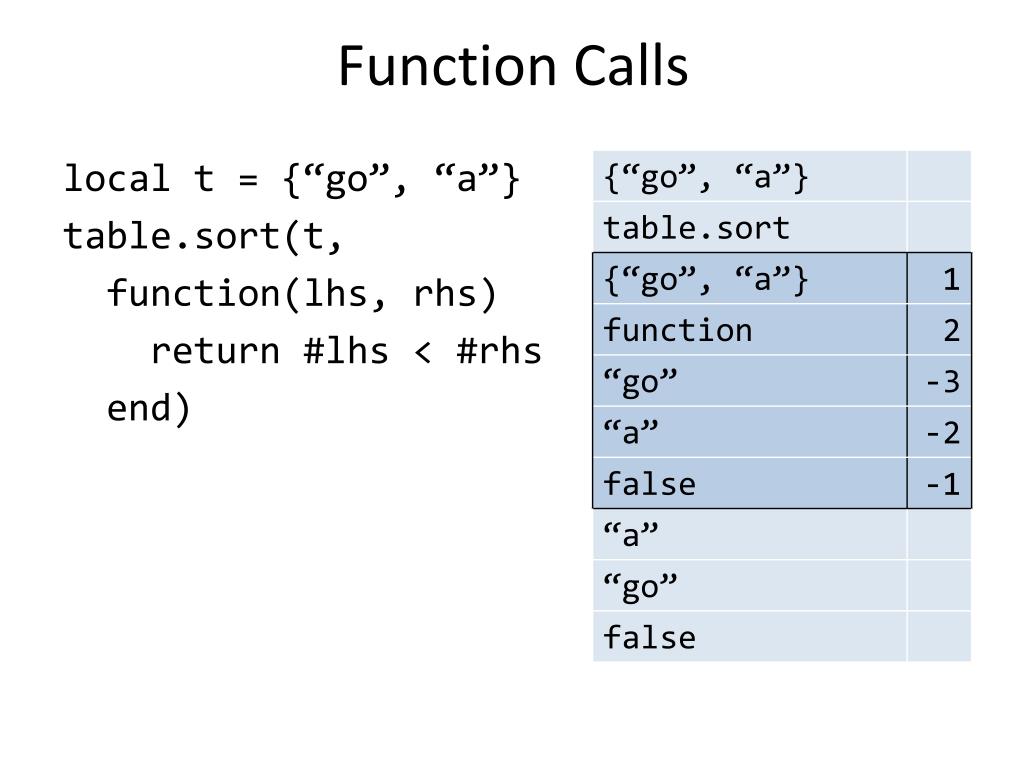 Function Calls

local t = {“go”, “a”}
table.sort(t,
  function(lhs, rhs)
    return #lhs < #rhs
  end)

| | |
|---|---|
| {“go”, “a”} | |
| table.sort | |
| {“go”, “a”} | 1 |
| function | 2 |
| “go” | -3 |
| “a” | -2 |
| false | -1 |
| “a” | |
| “go” | |
| false | |